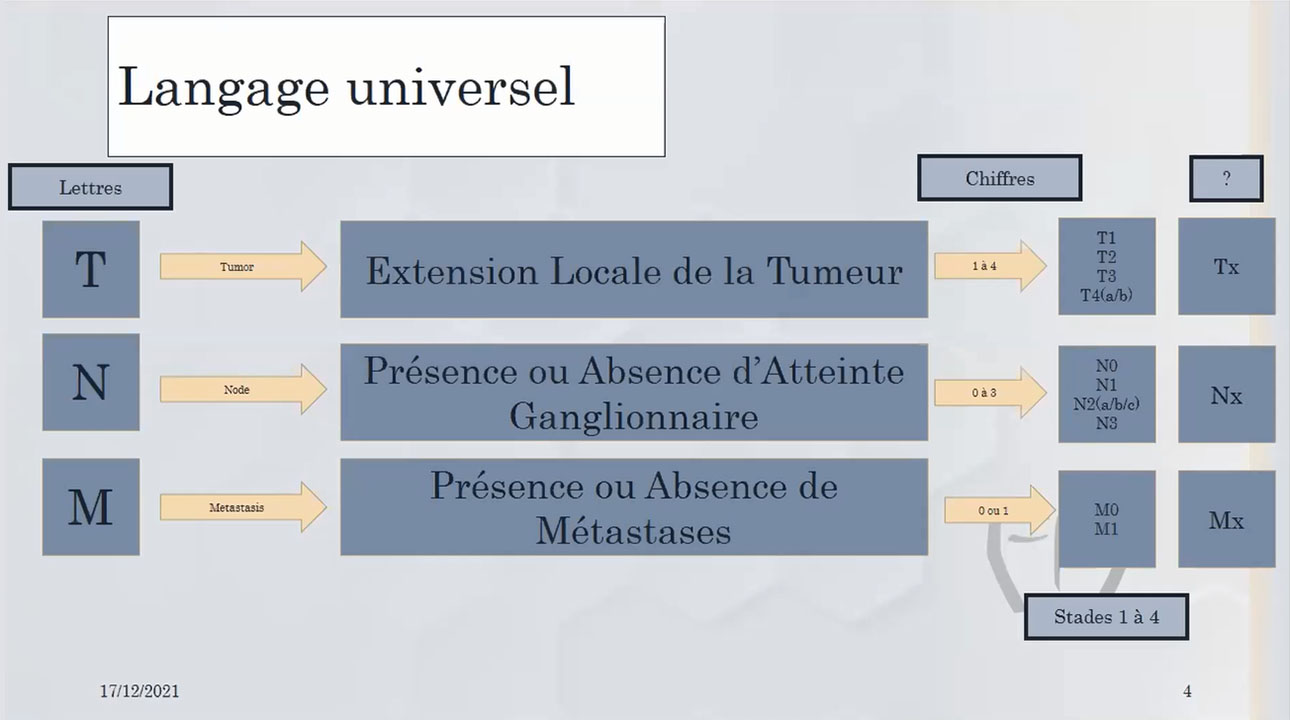 Langage universel

Lettres

Chiffres

?

T

Tumor

Extension Locale de la Tumeur

1 à 4

T1
T2
T3
T4(a/b)

Tx

N

Node

Présence ou Absence d'Atteinte Ganglionnaire

0 à 3

N0
N1
N2(a/b/c)
N3

Nx

M

Metastasis

Présence ou Absence de Métastases

0 ou 1

M0
M1

Mx

Stades 1 à 4

17/12/2021

4